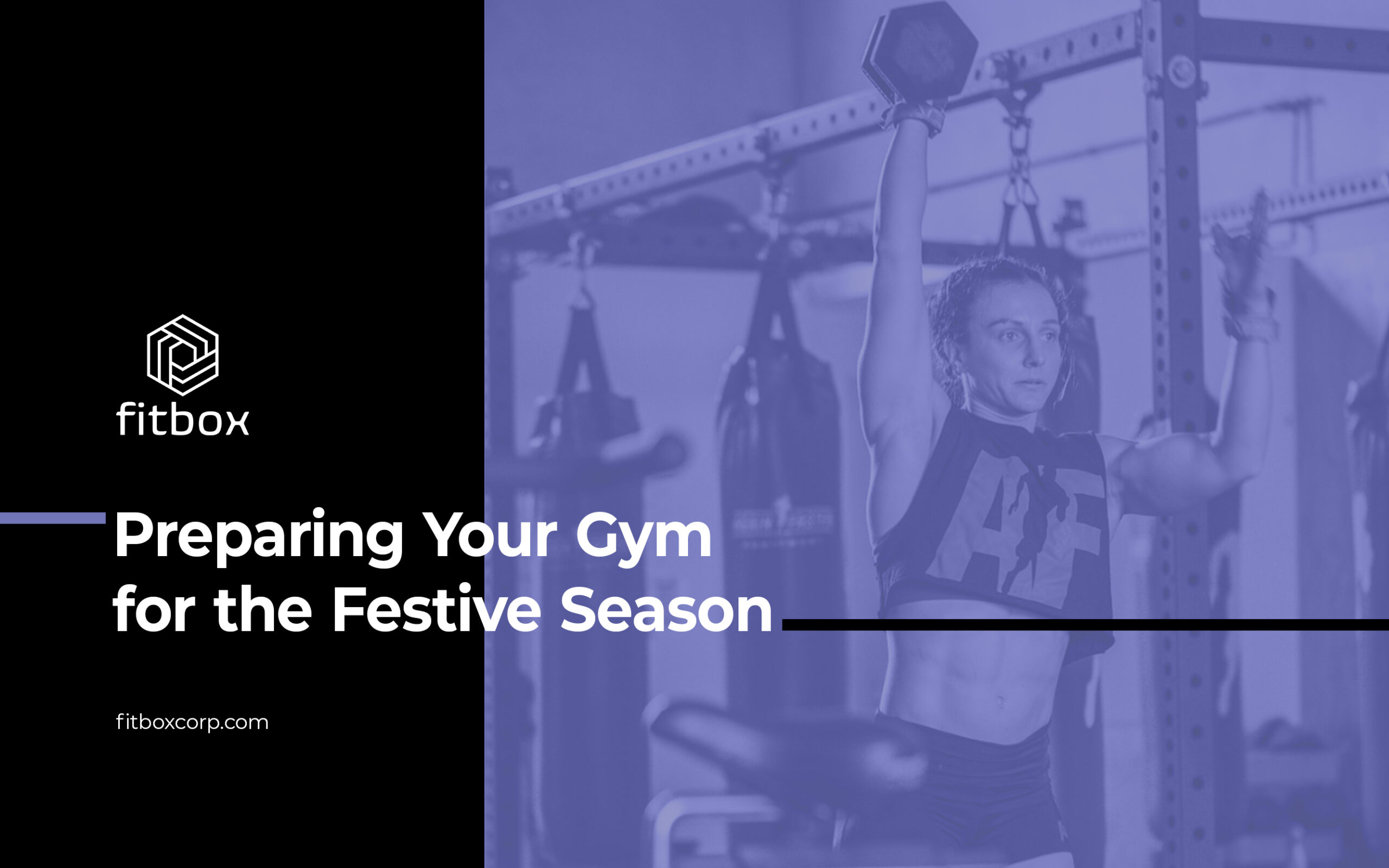 fitbox

Preparing Your Gym for the Festive Season

fitboxcorp.com